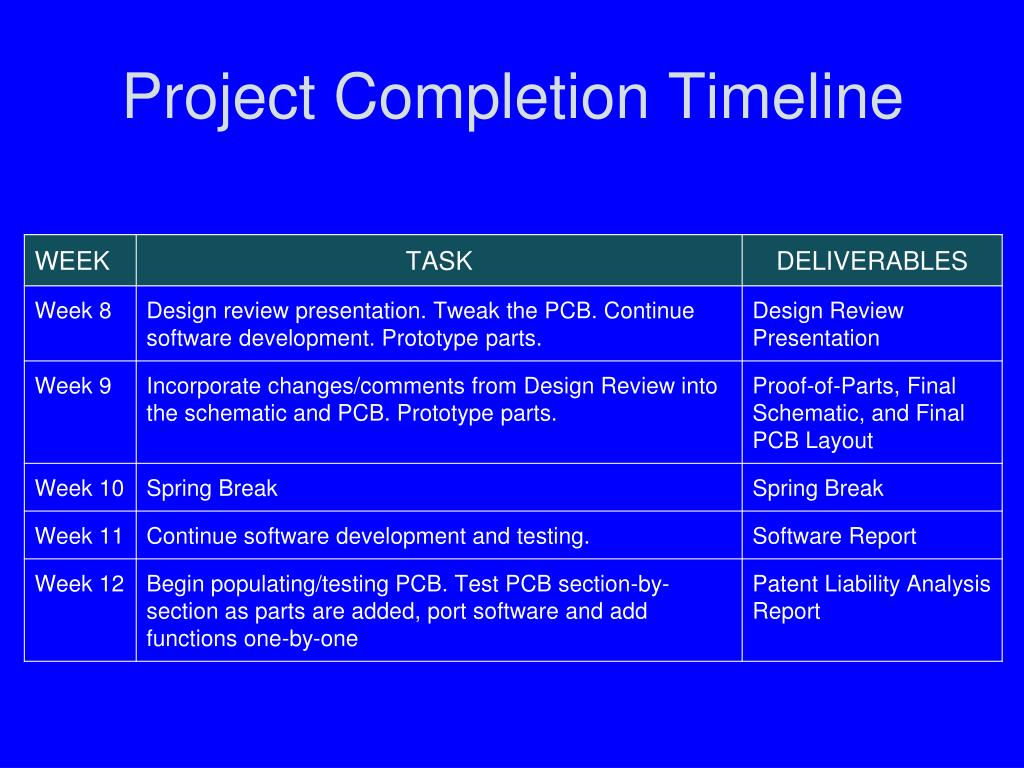 Project Completion Timeline

| WEEK | TASK | DELIVERABLES |
|---|---|---|
| Week 8 | Design review presentation. Tweak the PCB. Continue software development. Prototype parts. | Design Review Presentation |
| Week 9 | Incorporate changes/comments from Design Review into the schematic and PCB. Prototype parts. | Proof-of-Parts, Final Schematic, and Final PCB Layout |
| Week 10 | Spring Break | Spring Break |
| Week 11 | Continue software development and testing. | Software Report |
| Week 12 | Begin populating/testing PCB. Test PCB section-by-section as parts are added, port software and add functions one-by-one | Patent Liability Analysis Report |